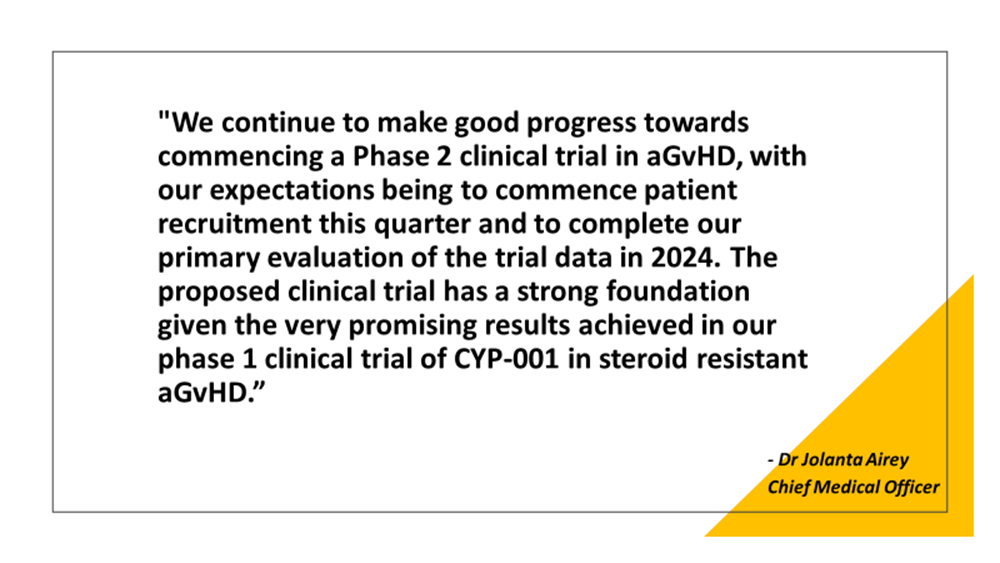 "We continue to make good progress towards commencing a Phase 2 clinical trial in aGvHD, with our expectations being to commence patient recruitment this quarter and to complete our primary evaluation of the trial data in 2024. The proposed clinical trial has a strong foundation given the very promising results achieved in our phase 1 clinical trial of CYP-001 in steroid resistant aGvHD.”

- Dr Jolanta Airey
Chief Medical Officer